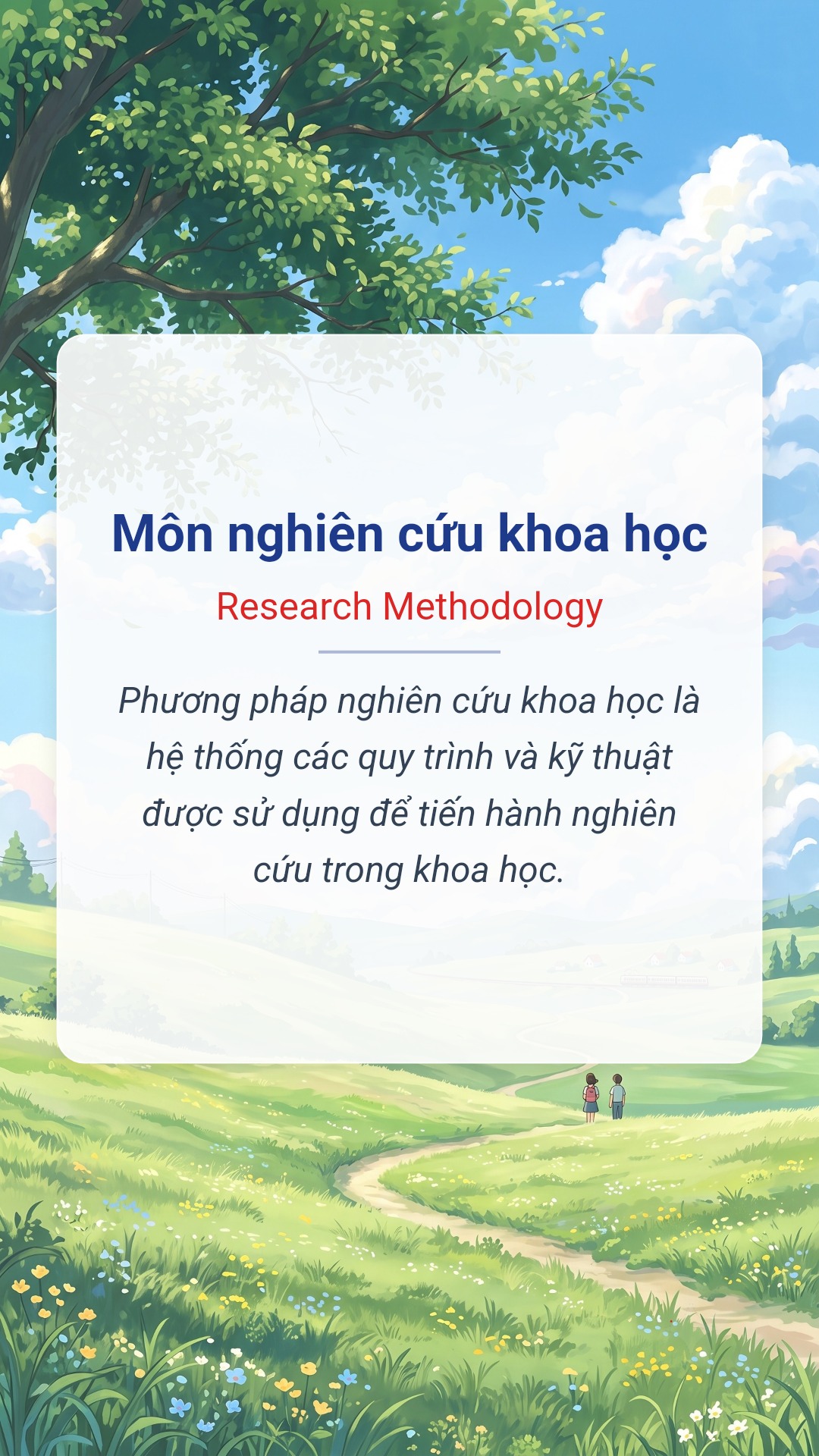 Môn nghiên cứu khoa học

Research Methodology

Phương pháp nghiên cứu khoa học là hệ thống các quy trình và kỹ thuật được sử dụng để tiến hành nghiên cứu trong khoa học.